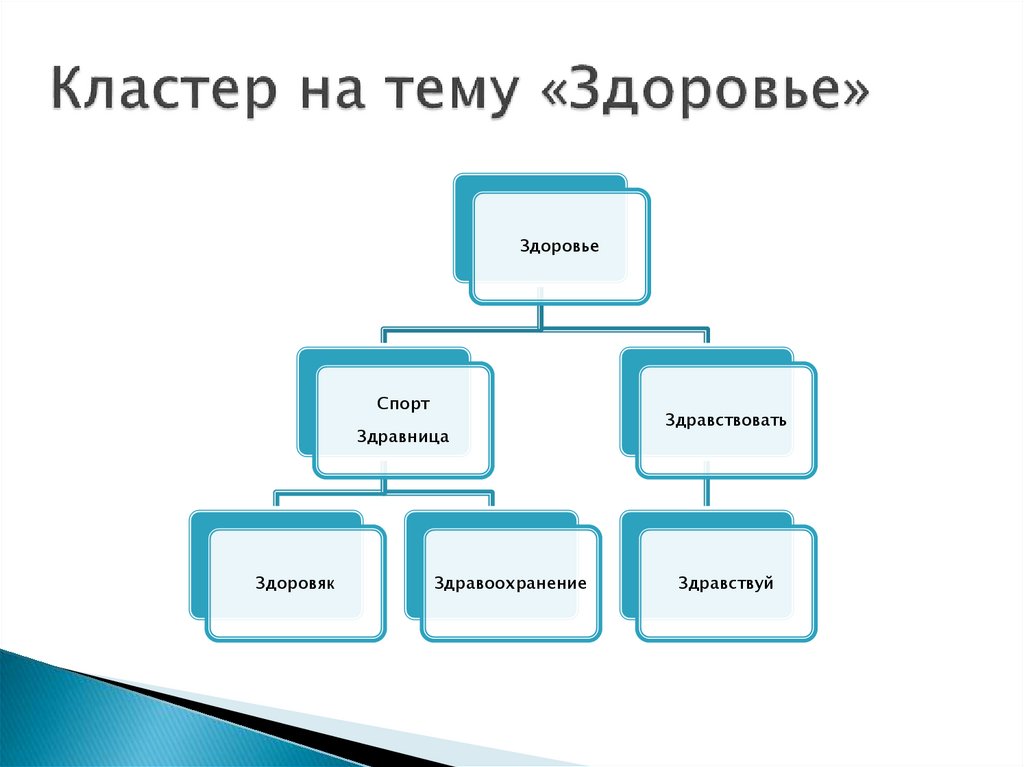 Кластер на тему «Здоровье»

Здоровье

Спорт
Здравница

Здравствовать

Здоровяк

Здравоохранение

Здравствуй